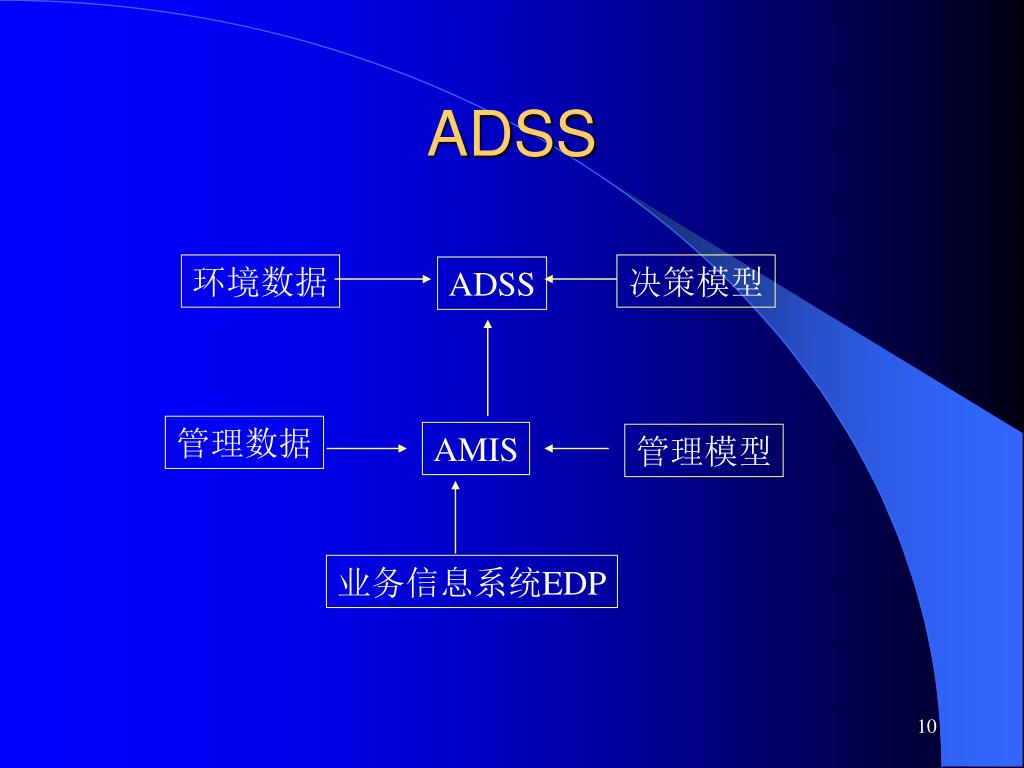 ADSS

环境数据

ADSS

决策模型

管理数据

AMIS

管理模型

业务信息系统EDP

10